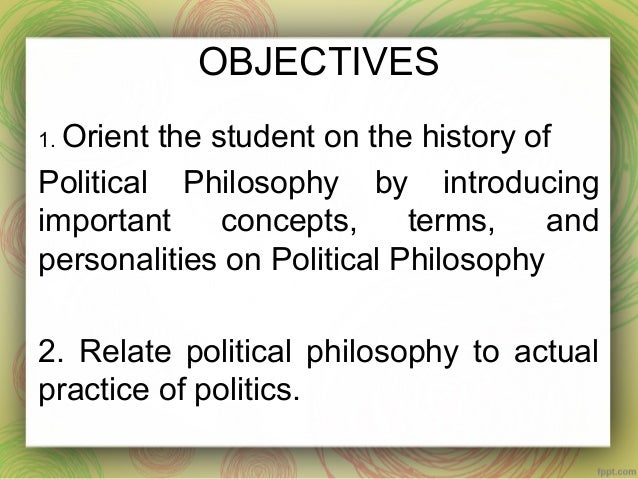 OBJECTIVES

1. Orient the student on the history of Political Philosophy by introducing important concepts, terms, and personalities on Political Philosophy

2. Relate political philosophy to actual practice of politics.

fppt.com